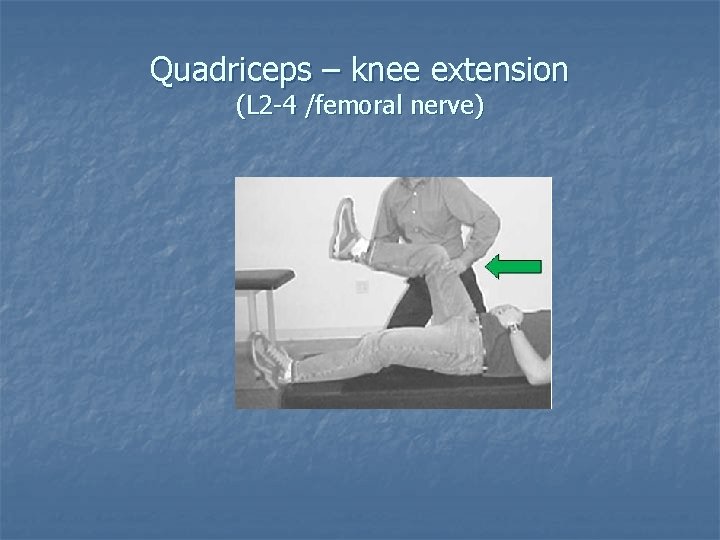 Quadriceps – knee extension
(L2-4 /femoral nerve)